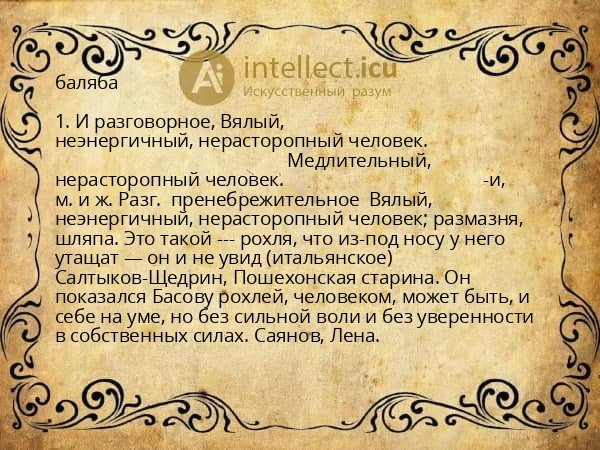 intellect.icu
Искусственный разум

баляба

1. И разговорное, Вялый, неэнергичный, нерасторопный человек. Медлительный, нерасторопный человек. -и, м. и ж. Разг. пренебрежительное Вялый, неэнергичный, нерасторопный человек; размазня, шляпа. Это такой --- рохля, что из-под носу у него утащат — он и не увид (итальянское) Салтыков-Щедрин, Пошехонская старина. Он показался Басову рохлей, человеком, может быть, и себе на уме, но без сильной воли и без уверенности в собственных силах. Саянов, Лена.